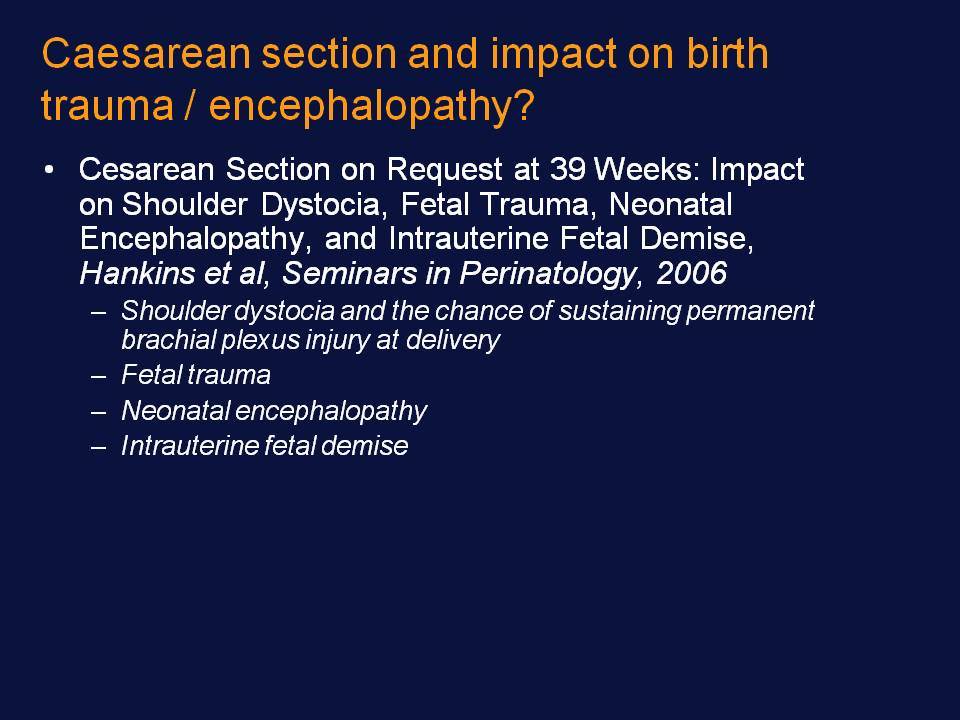 Caesarean section and impact on birth trauma / encephalopathy?

• Cesarean Section on Request at 39 Weeks: Impact on Shoulder Dystocia, Fetal Trauma, Neonatal Encephalopathy, and Intrauterine Fetal Demise, Hankins et al, Seminars in Perinatology, 2006
– Shoulder dystocia and the chance of sustaining permanent brachial plexus injury at delivery
– Fetal trauma
– Neonatal encephalopathy
– Intrauterine fetal demise